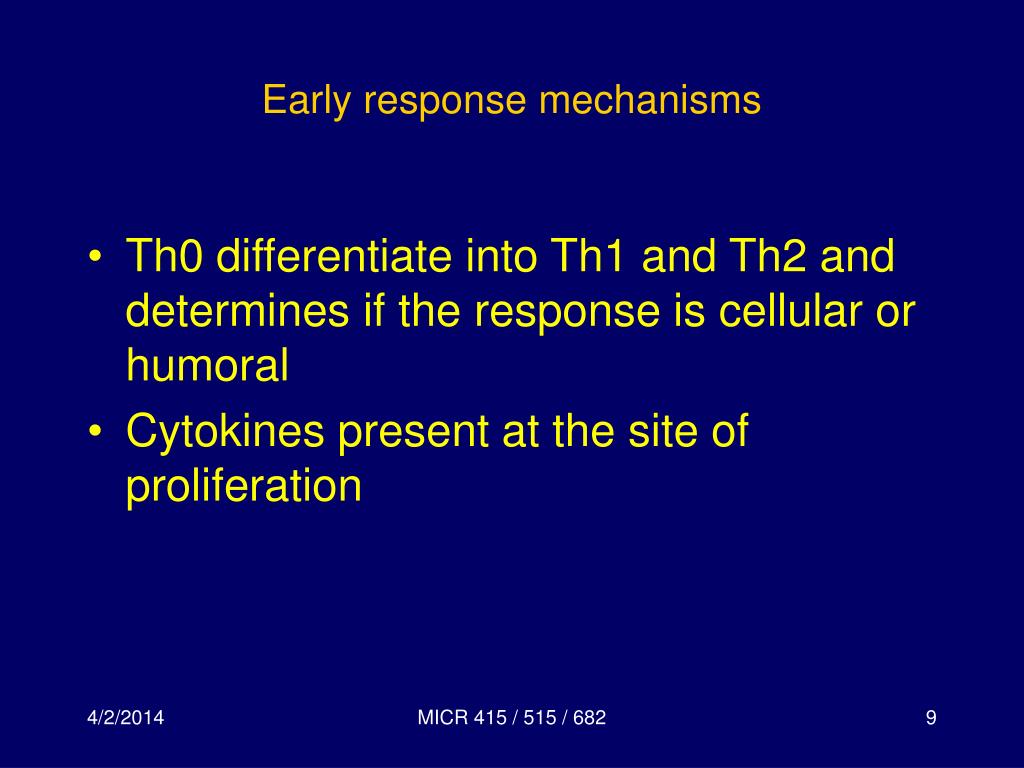 Early response mechanisms

• Th0 differentiate into Th1 and Th2 and determines if the response is cellular or humoral
• Cytokines present at the site of proliferation

4/2/2014

MICR 415 / 515 / 682

9